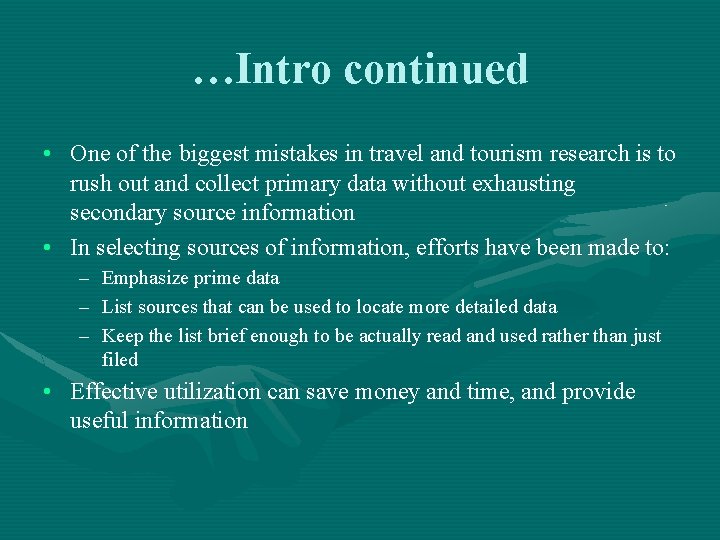 …Intro continued

• One of the biggest mistakes in travel and tourism research is to rush out and collect primary data without exhausting secondary source information

• In selecting sources of information, efforts have been made to:
– Emphasize prime data
– List sources that can be used to locate more detailed data
– Keep the list brief enough to be actually read and used rather than just filed

• Effective utilization can save money and time, and provide useful information